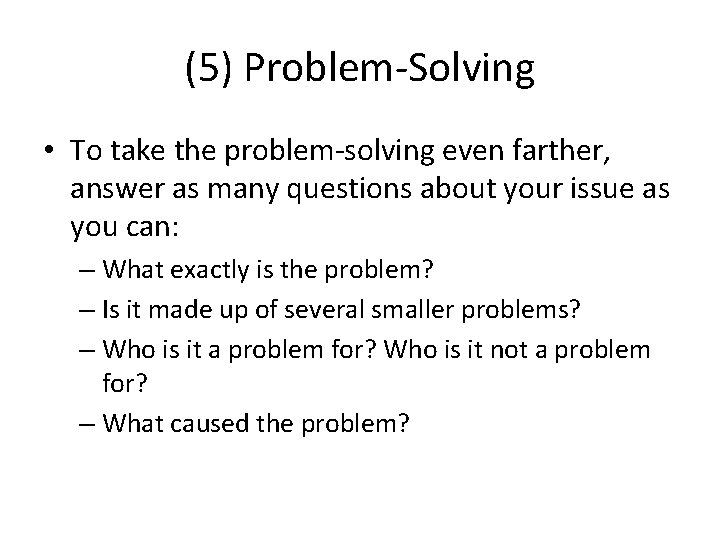 (5) Problem-Solving

• To take the problem-solving even farther, answer as many questions about your issue as you can:

– What exactly is the problem?

– Is it made up of several smaller problems?

– Who is it a problem for? Who is it not a problem for?

– What caused the problem?